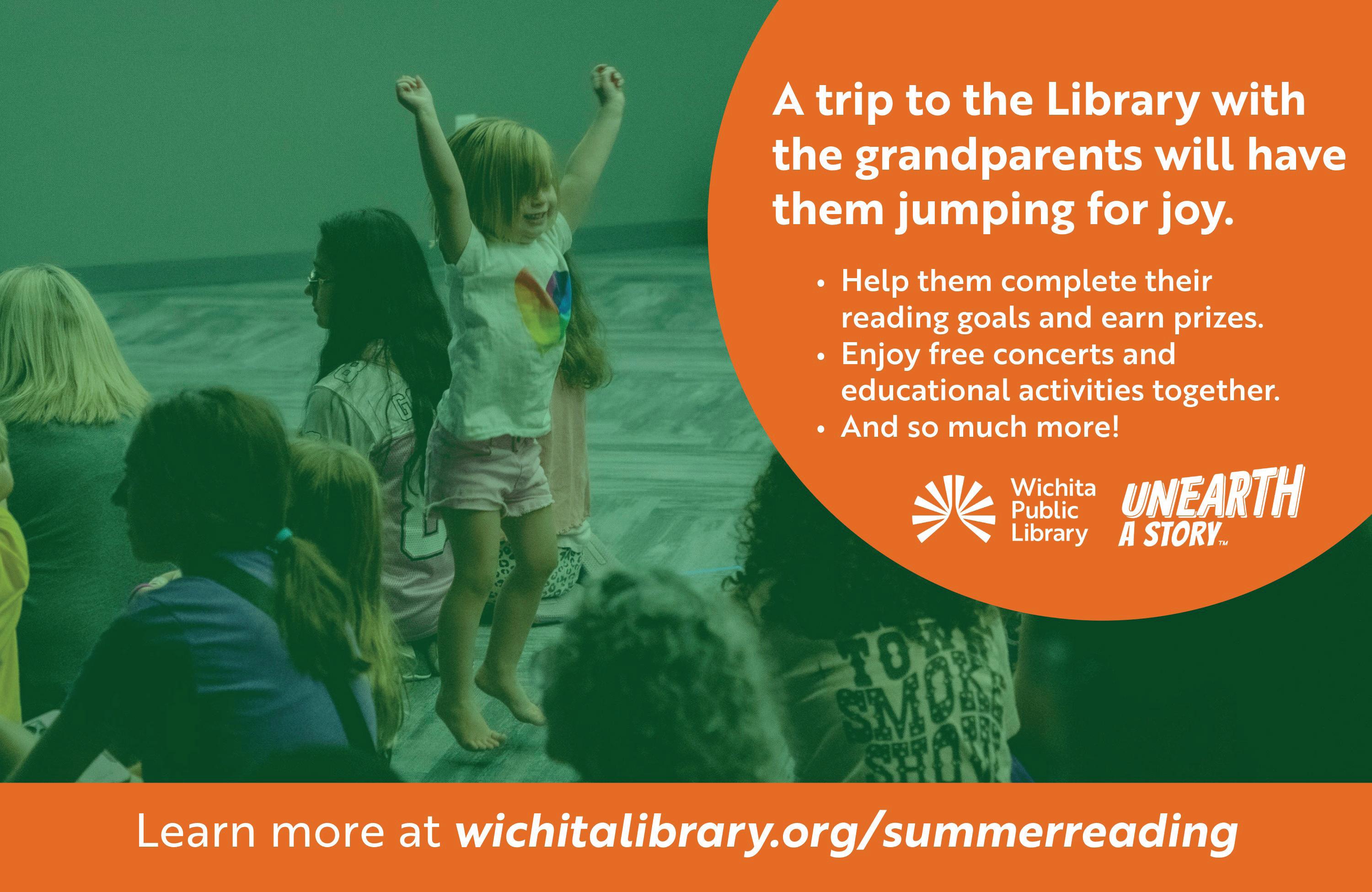 A trip to the Library with the grandparents will have them jumping for joy.

• Help them complete their reading goals and earn prizes.
• Enjoy free concerts and educational activities together.
• And so much more!

Wichita Public Library

UNEARTH A STORY™

TOWN SMOKE SHOW

Learn more at wichitalibrary.org/summerreading